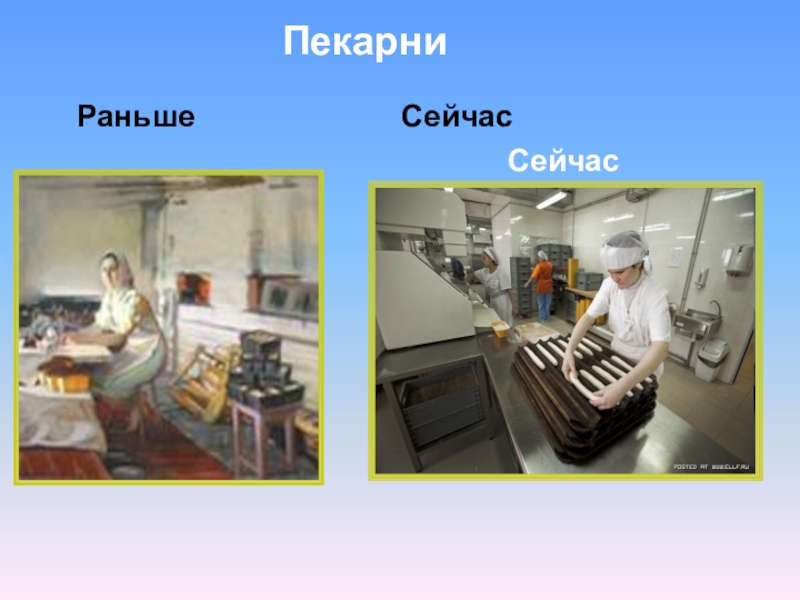 Пекарни

Раньше

Сейчас

Сейчас

POSTED AT WWW.ELLF.RU